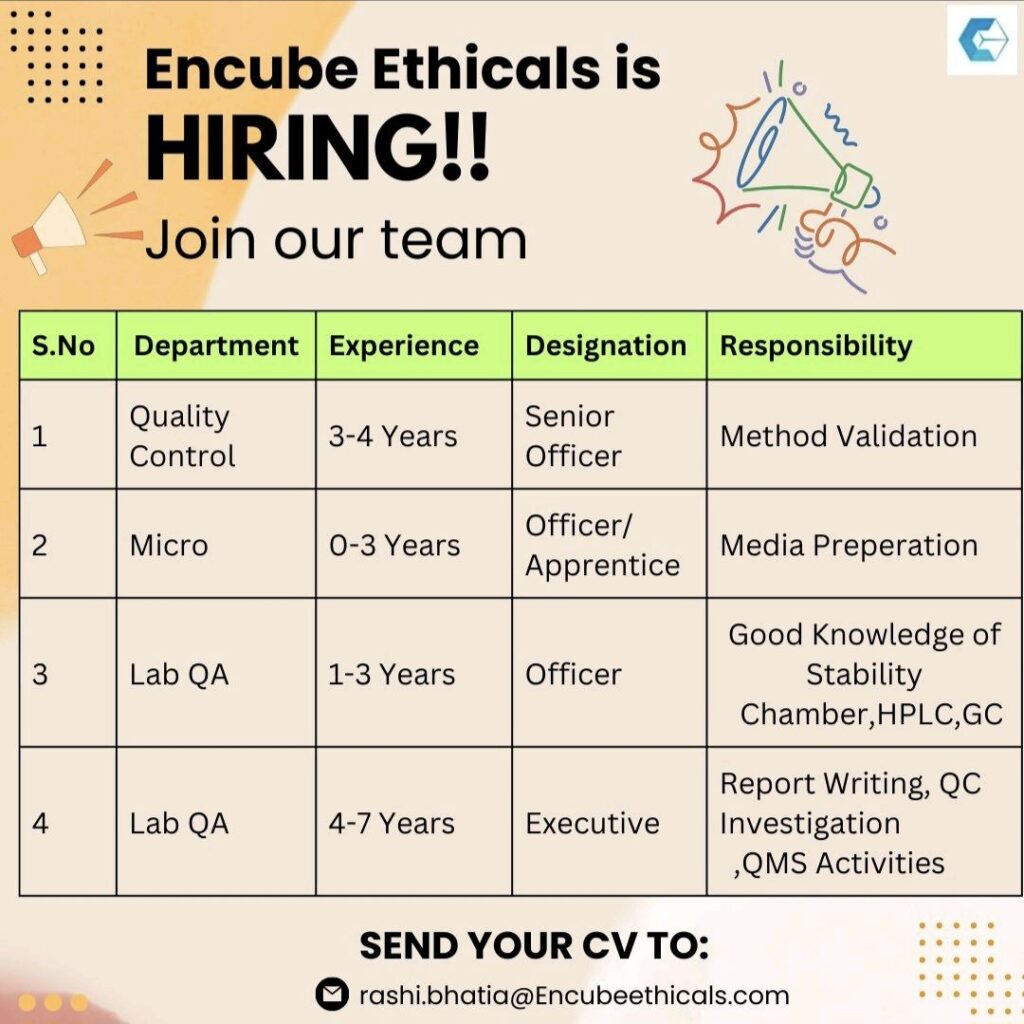 Encube Ethicals is
HIRING!!
Join our team

| S.No | Department | Experience | Designation | Responsibility |
|---|---|---|---|---|
| 1 | Quality Control | 3-4 Years | Senior Officer | Method Validation |
| 2 | Micro | 0-3 Years | Officer/ Apprentice | Media Preperation |
| 3 | Lab QA | 1-3 Years | Officer | Good Knowledge of Stability Chamber,HPLC,GC |
| 4 | Lab QA | 4-7 Years | Executive | Report Writing, QC Investigation ,QMS Activities |

SEND YOUR CV TO:
rashi.bhatia@Encubeethicals.com